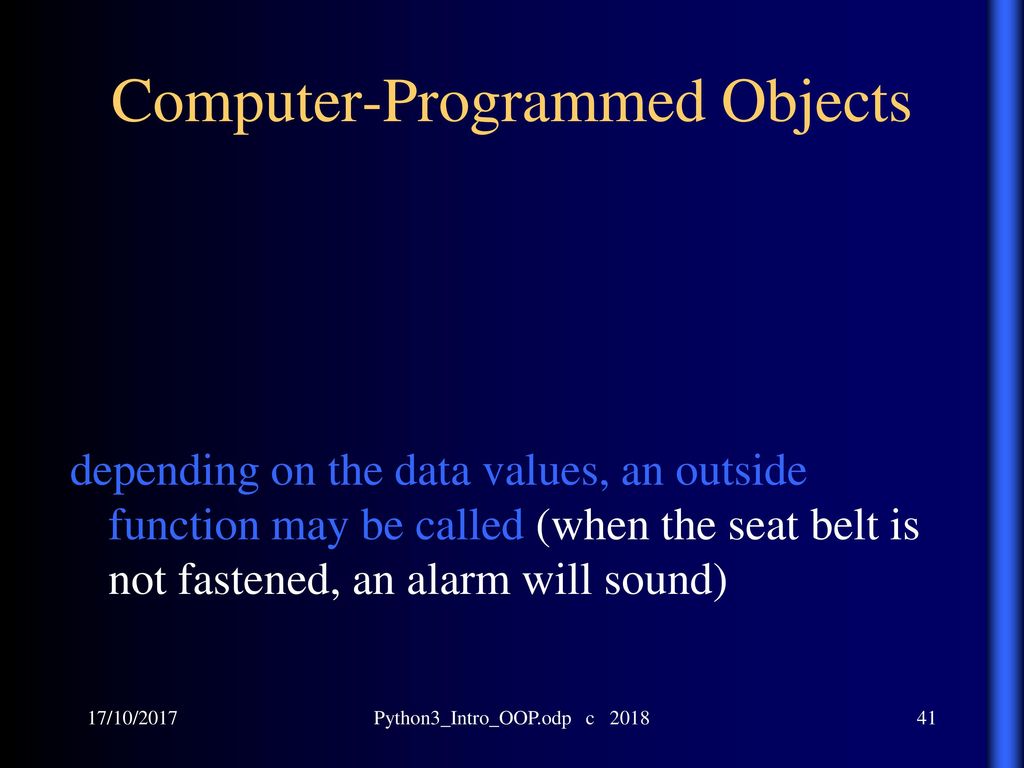 Computer-Programmed Objects

depending on the data values, an outside function may be called (when the seat belt is not fastened, an alarm will sound)

17/10/2017

Python3_Intro_OOP.odp c 2018

41